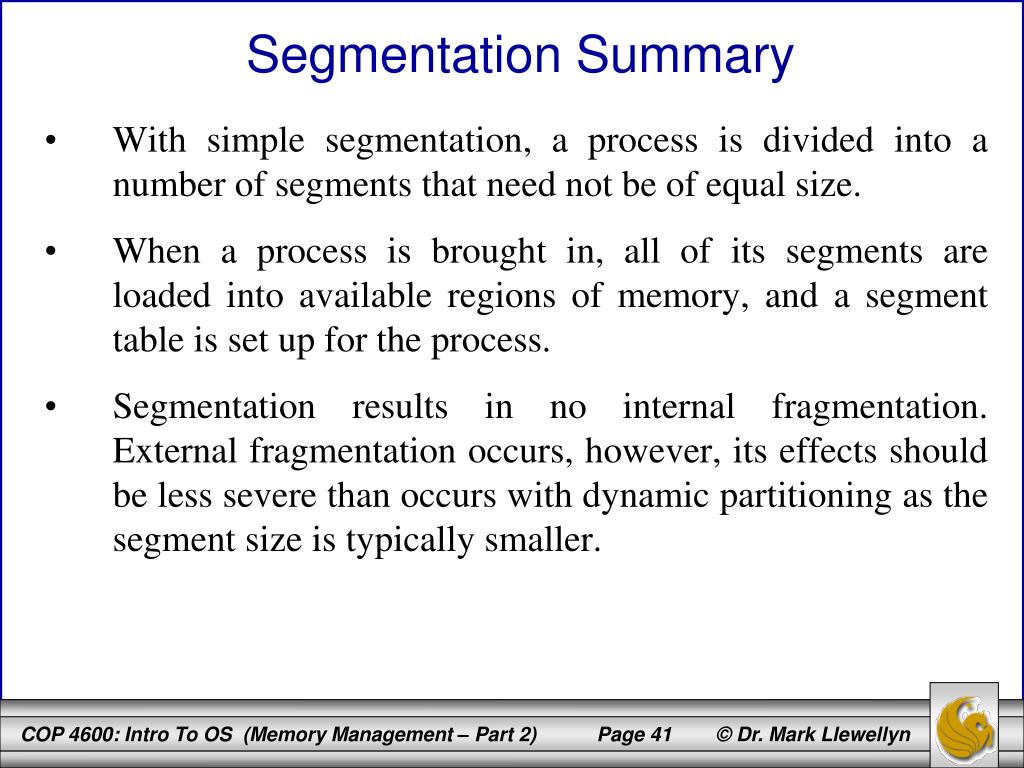 Segmentation Summary

• With simple segmentation, a process is divided into a number of segments that need not be of equal size.

• When a process is brought in, all of its segments are loaded into available regions of memory, and a segment table is set up for the process.

• Segmentation results in no internal fragmentation. External fragmentation occurs, however, its effects should be less severe than occurs with dynamic partitioning as the segment size is typically smaller.

COP 4600: Intro To OS (Memory Management – Part 2) Page 41 © Dr. Mark Llewellyn